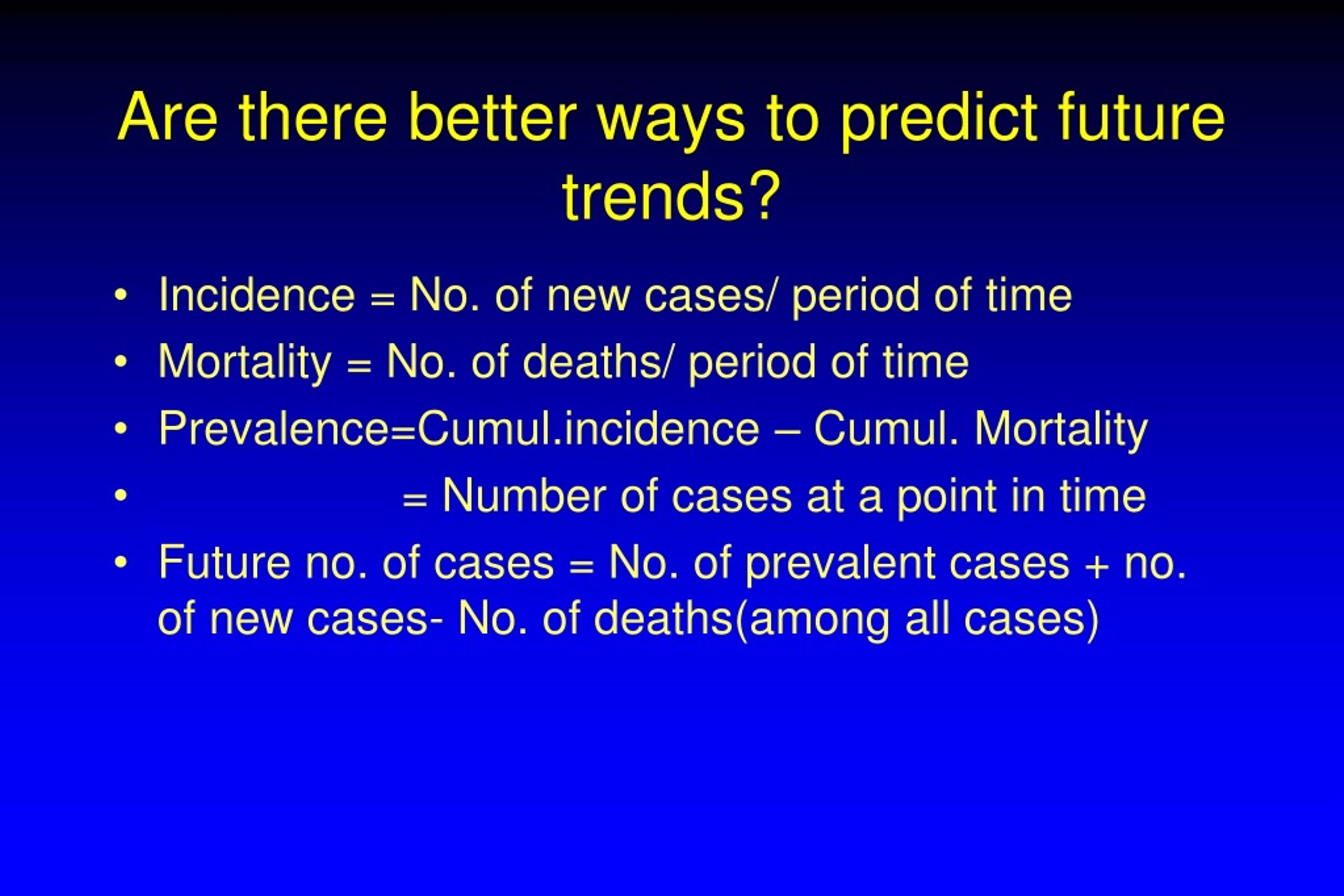 Are there better ways to predict future trends?

• Incidence = No. of new cases/ period of time
• Mortality = No. of deaths/ period of time
• Prevalence=Cumul.incidence – Cumul. Mortality
• = Number of cases at a point in time
• Future no. of cases = No. of prevalent cases + no. of new cases- No. of deaths(among all cases)